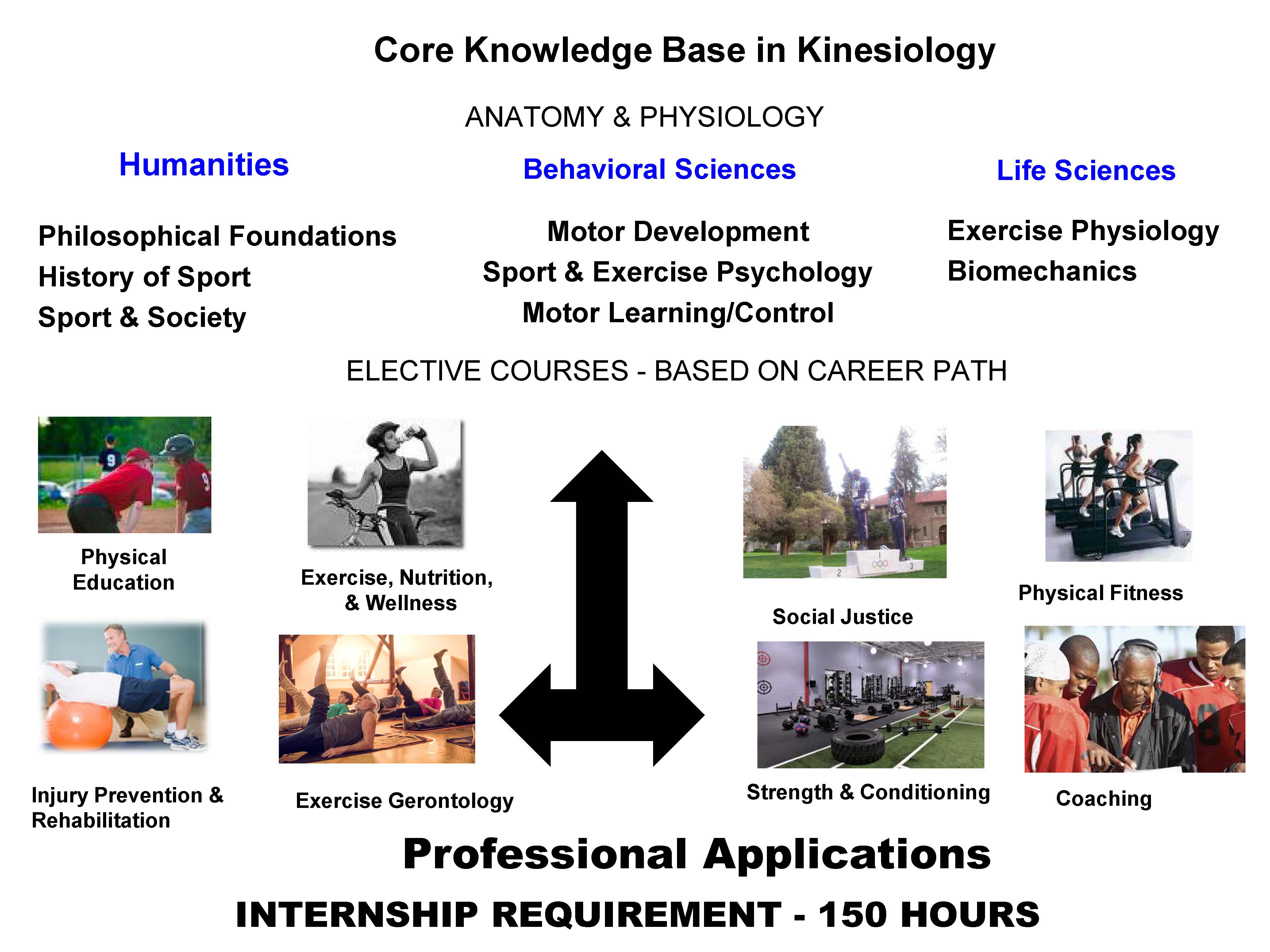 Core Knowledge Base in Kinesiology

ANATOMY & PHYSIOLOGY

Humanities

Philosophical Foundations
History of Sport
Sport & Society

Behavioral Sciences

Motor Development
Sport & Exercise Psychology
Motor Learning/Control

Life Sciences

Exercise Physiology
Biomechanics

ELECTIVE COURSES - BASED ON CAREER PATH

Physical Education

Exercise, Nutrition, & Wellness

Social Justice

Physical Fitness

Injury Prevention & Rehabilitation

Exercise Gerontology

Strength & Conditioning

Coaching

Professional Applications

INTERNSHIP REQUIREMENT - 150 HOURS